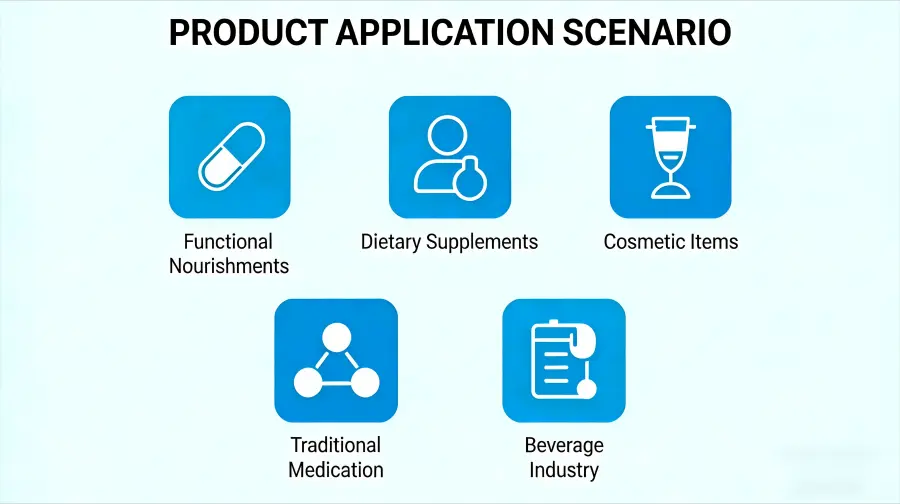 PRODUCT APPLICATION SCENARIO

Functional Nourishments

Dietary Supplements

Cosmetic Items

Traditional Medication

Beverage Industry